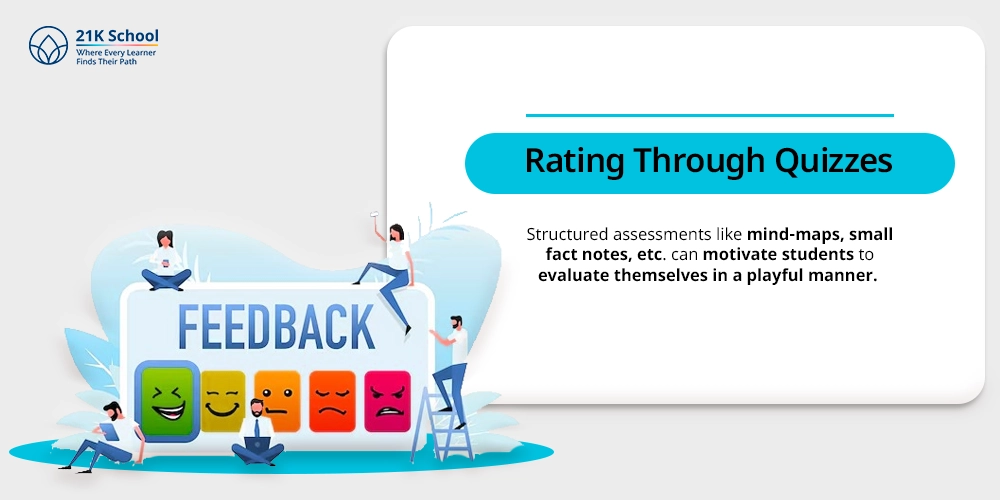 21K School
Where Every Learner
Finds Their Path

Rating Through Quizzes

Structured assessments like mind-maps, small fact notes, etc. can motivate students to evaluate themselves in a playful manner.

FEEDBACK